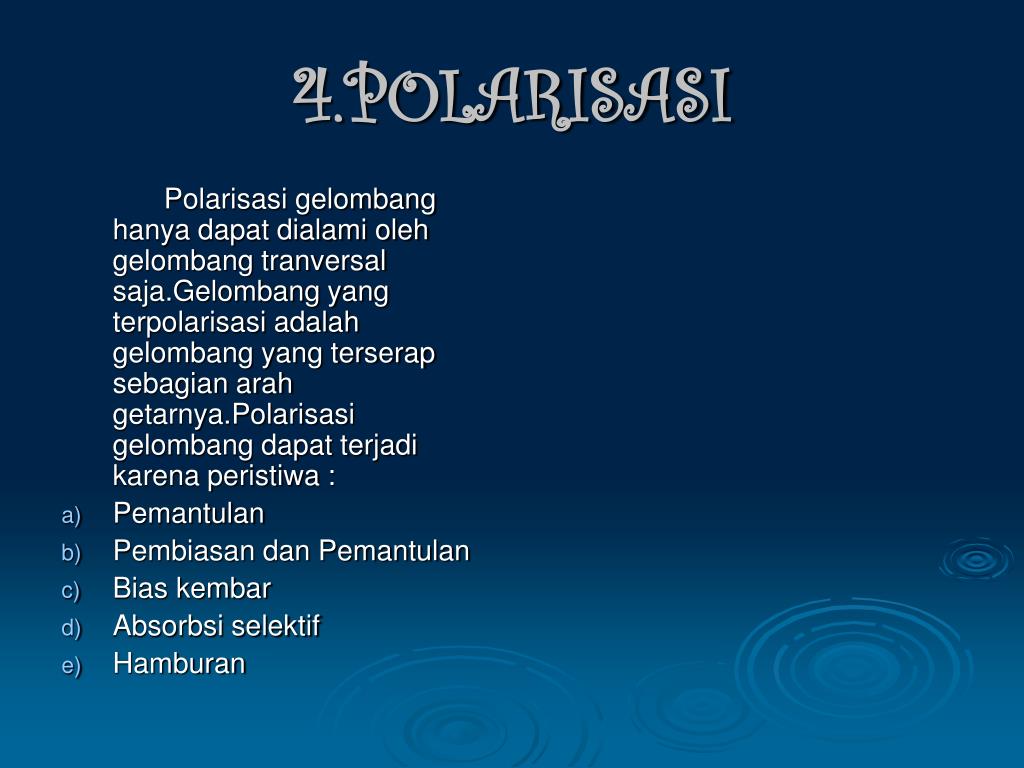 4.POLARISASI

Polarisasi gelombang hanya dapat dialami oleh gelombang tranversal saja.Gelombang yang terpolarisasi adalah gelombang yang terserap sebagian arah getarnya.Polarisasi gelombang dapat terjadi karena peristiwa :

a) Pemantulan
b) Pembiasan dan Pemantulan
c) Bias kembar
d) Absorbsi selektif
e) Hamburan